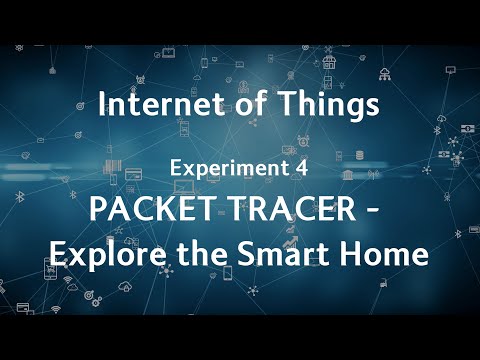 Internet of Things

Experiment 4

PACKET TRACER - Explore the Smart Home